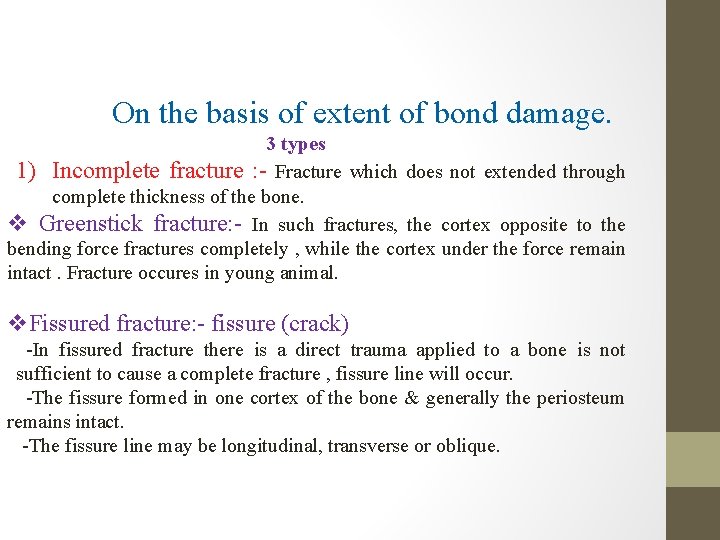 On the basis of extent of bond damage.

3 types

1) Incomplete fracture :- Fracture which does not extended through complete thickness of the bone.

❖ Greenstick fracture:- In such fractures, the cortex opposite to the bending force fractures completely , while the cortex under the force remain intact . Fracture occures in young animal.

❖Fissured fracture:- fissure (crack)

-In fissured fracture there is a direct trauma applied to a bone is not sufficient to cause a complete fracture , fissure line will occur.

-The fissure formed in one cortex of the bone & generally the periosteum remains intact.

-The fissure line may be longitudinal, transverse or oblique.